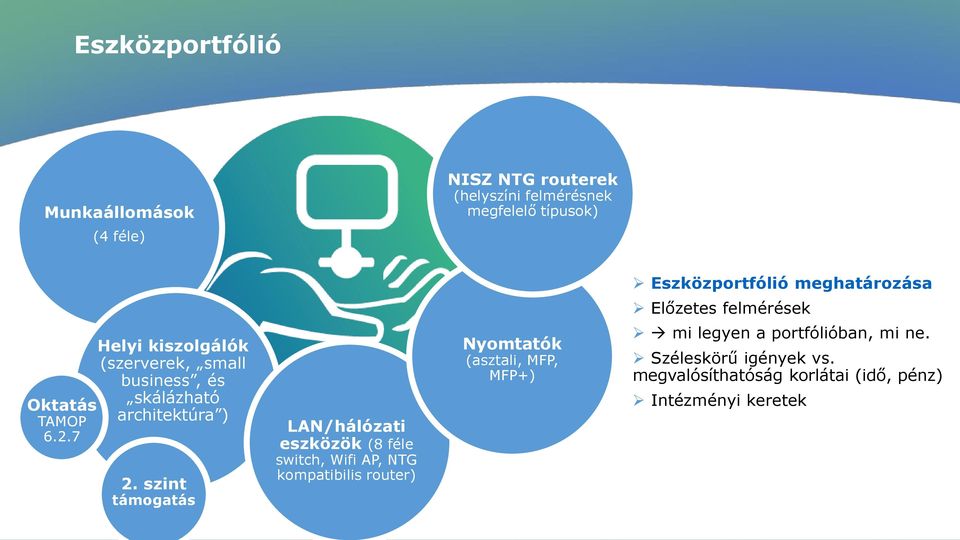 Eszközportfólió

Munkaállomások
(4 féle)

NISZ NTG routerek
(helyszíni felmérésnek megfelelő típusok)

Helyi kiszolgálók
(szerverek, „small business”, és „skálázható architektúra”)

Nyomtatók
(asztali, MFP, MFP+)

Oktatás
TAMOP 6.2.7

LAN/hálózati eszközök (8 féle switch, Wifi AP, NTG kompatibilis router)

2. szint támogatás

➢ Eszközportfólió meghatározása
➢ Előzetes felmérések
➢ → mi legyen a portfólióban, mi ne.
➢ Széleskörű igények vs. megvalósíthatóság korlátai (idő, pénz)
➢ Intézményi keretek